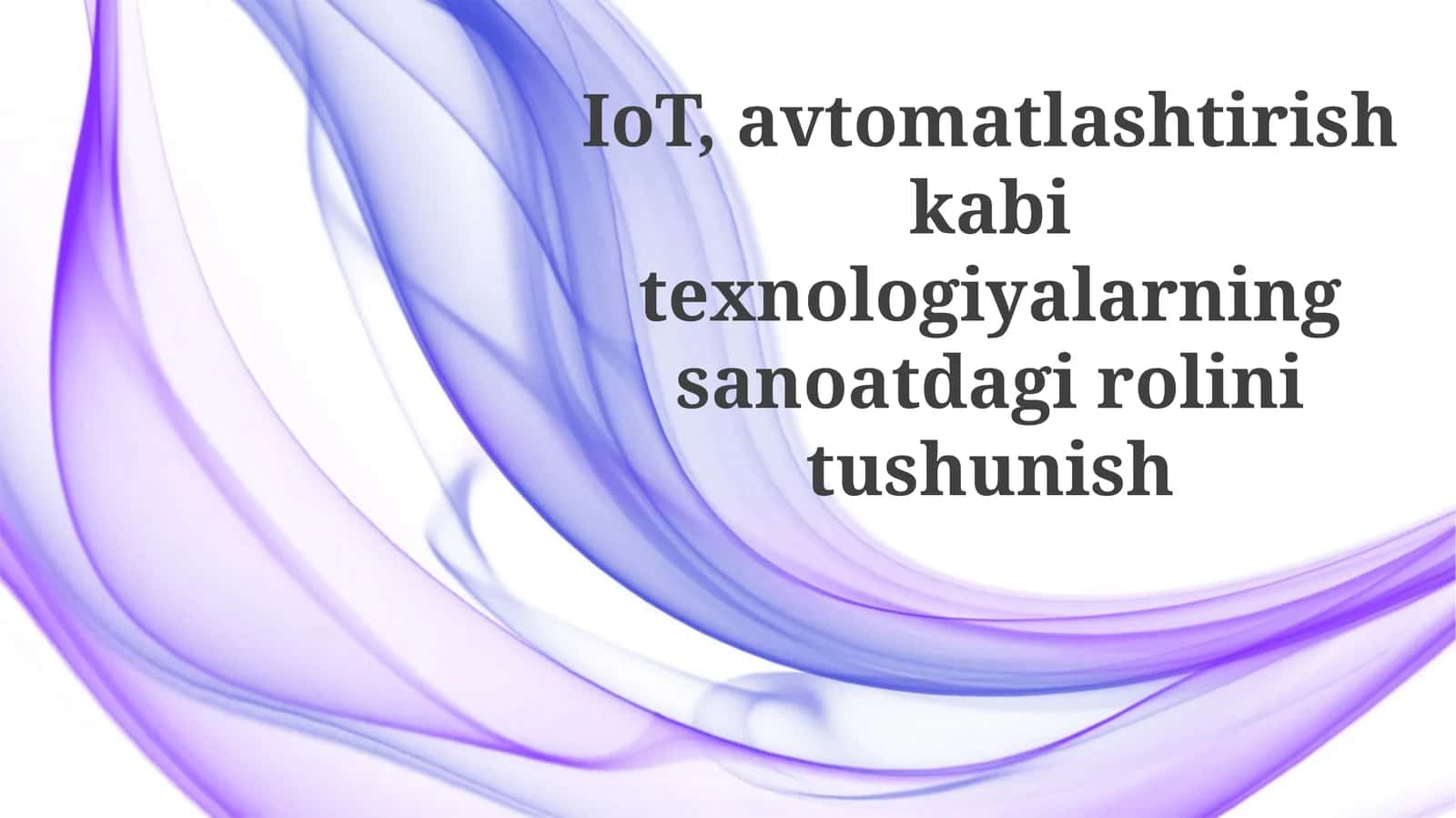 IoT, avtomatlashtirish kabi texnologiyalarning sanoatdagi rolini tushunish